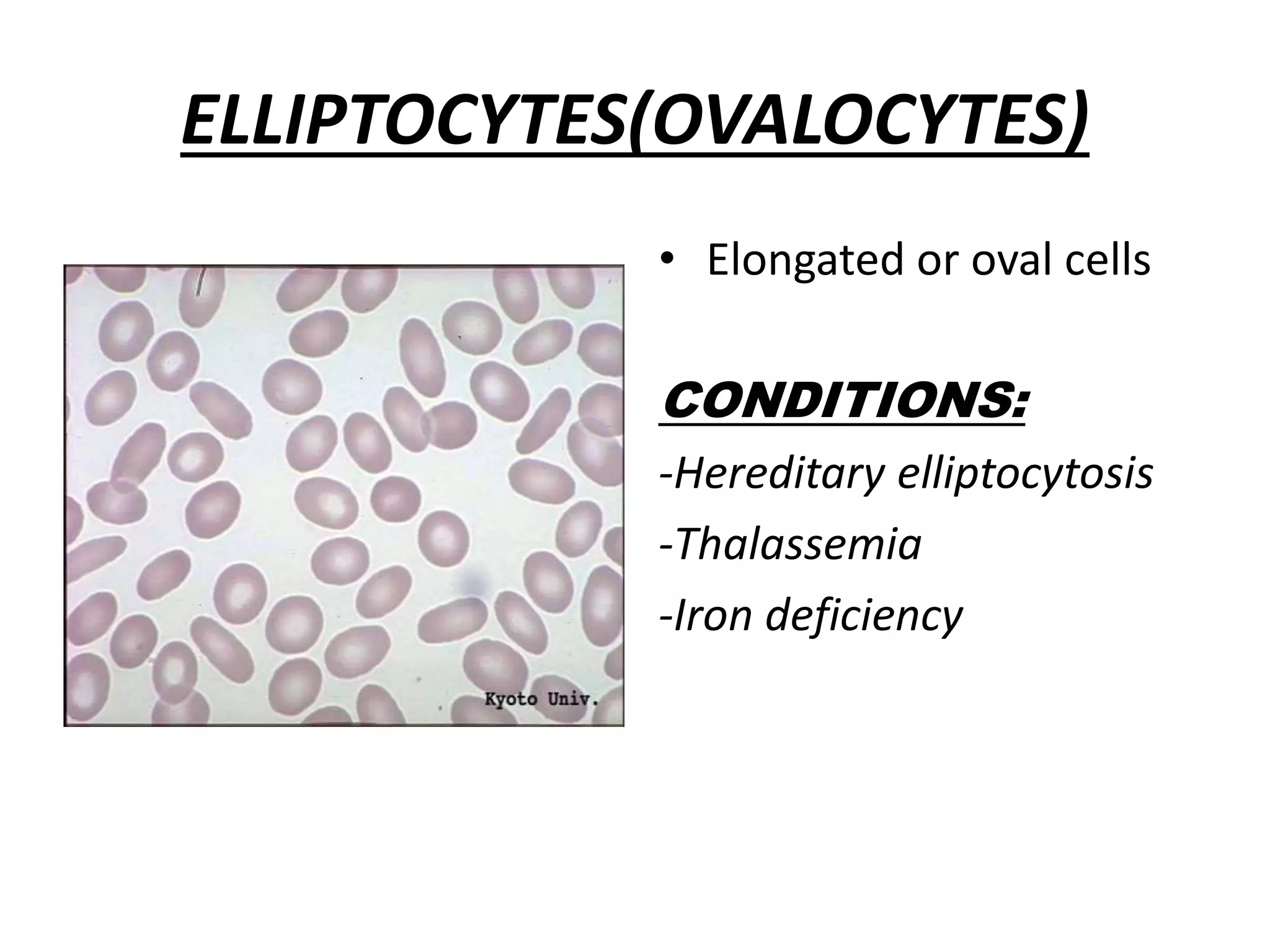 ELLIPTOCYTES(OVALOCYTES)

Kyoto Univ.

• Elongated or oval cells

CONDITIONS:

-Hereditary elliptocytosis

-Thalassemia

-Iron deficiency